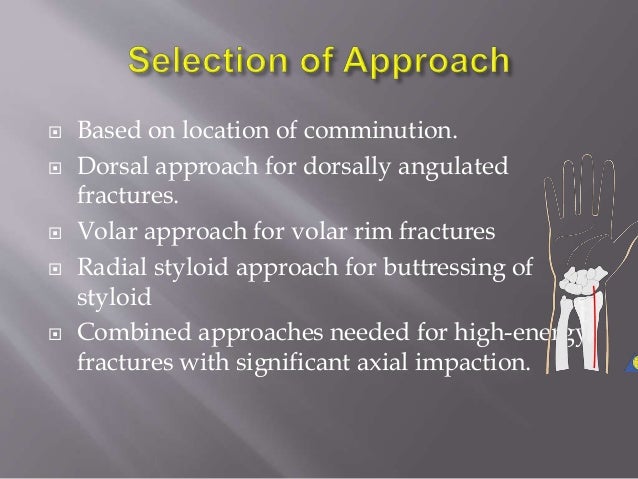 Selection of Approach

Based on location of comminution.

Dorsal approach for dorsally angulated fractures.

Volar approach for volar rim fractures

Radial styloid approach for buttressing of styloid

Combined approaches needed for high-energy fractures with significant axial impaction.